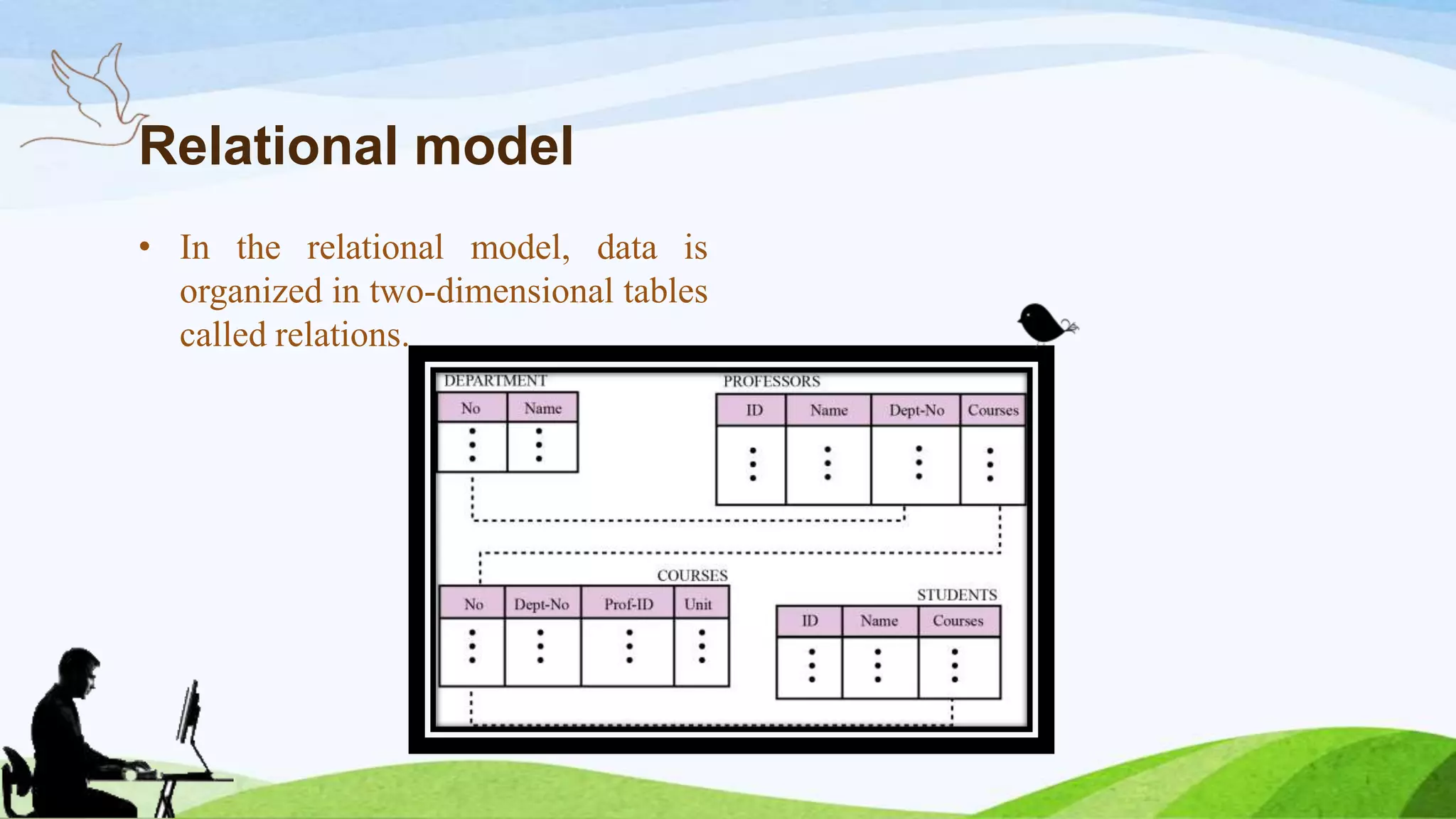 Relational model

• In the relational model, data is organized in two-dimensional tables called relations.

DEPARTMENT

| No | Name |
|---|---|
| ⋮ | ⋮ |

PROFESSORS

| ID | Name | Dept-No | Courses |
|---|---|---|---|
| ⋮ | ⋮ | ⋮ | ⋮ |

COURSES

| No | Dept-No | Prof-ID | Unit |
|---|---|---|---|
| ⋮ | ⋮ | ⋮ | ⋮ |

STUDENTS

| ID | Name | Courses |
|---|---|---|
| ⋮ | ⋮ | ⋮ |